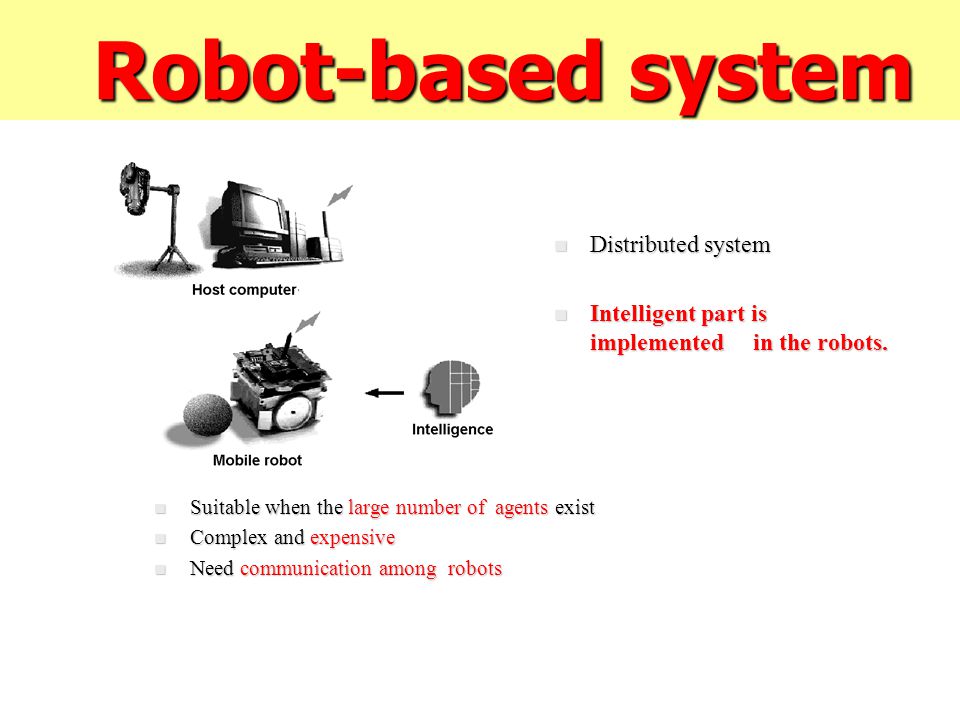 Robot-based system

Host computer

Mobile robot

Intelligence

Distributed system

Intelligent part is implemented in the robots.

Suitable when the large number of agents exist

Complex and expensive

Need communication among robots